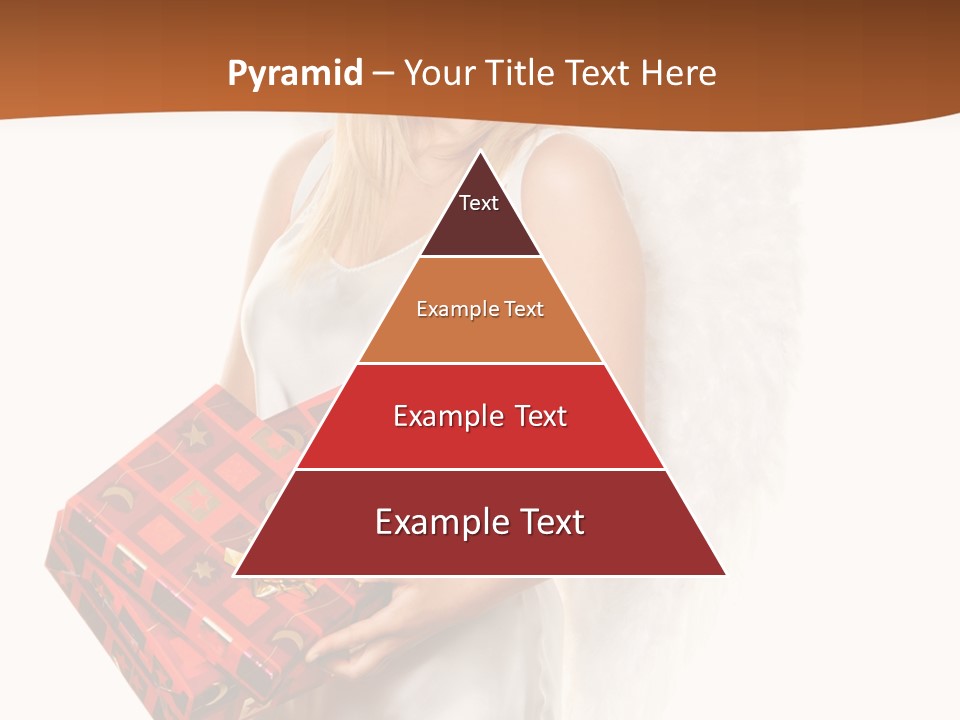 Pyramid – Your Title Text Here

Text

Example Text

Example Text

Example Text